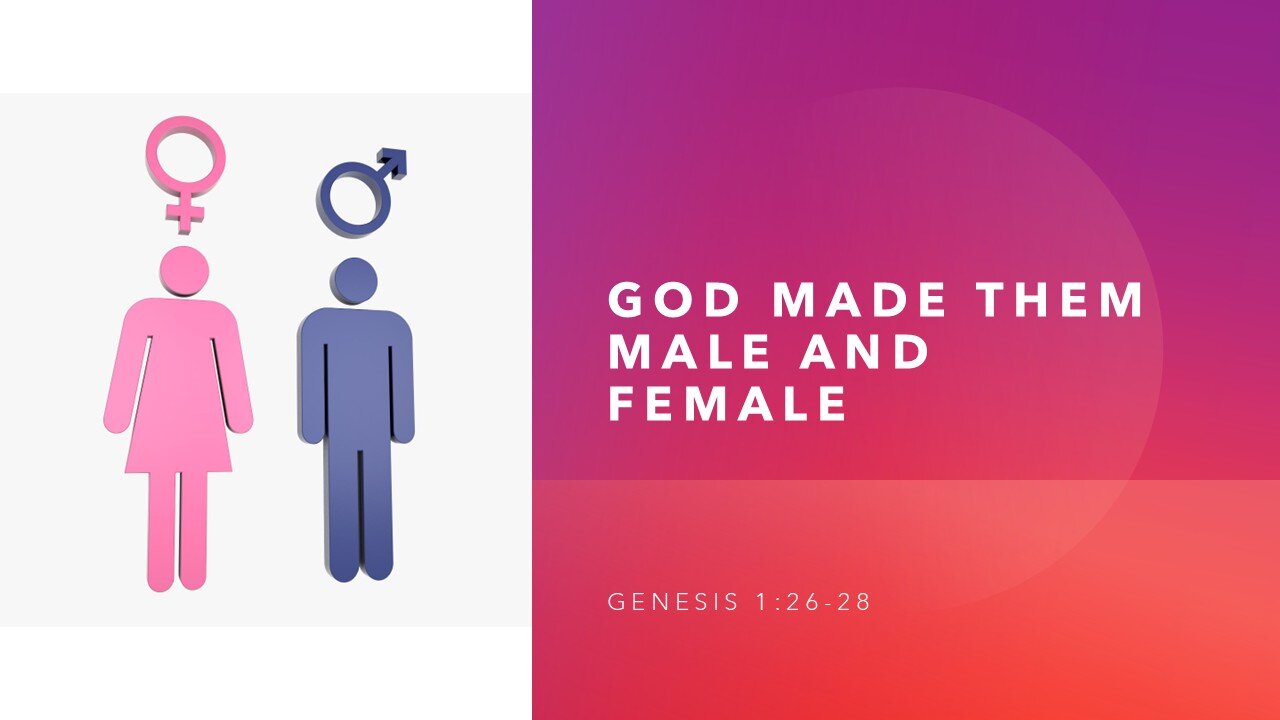 GOD MADE THEM MALE AND FEMALE

GENESIS 1:26-28